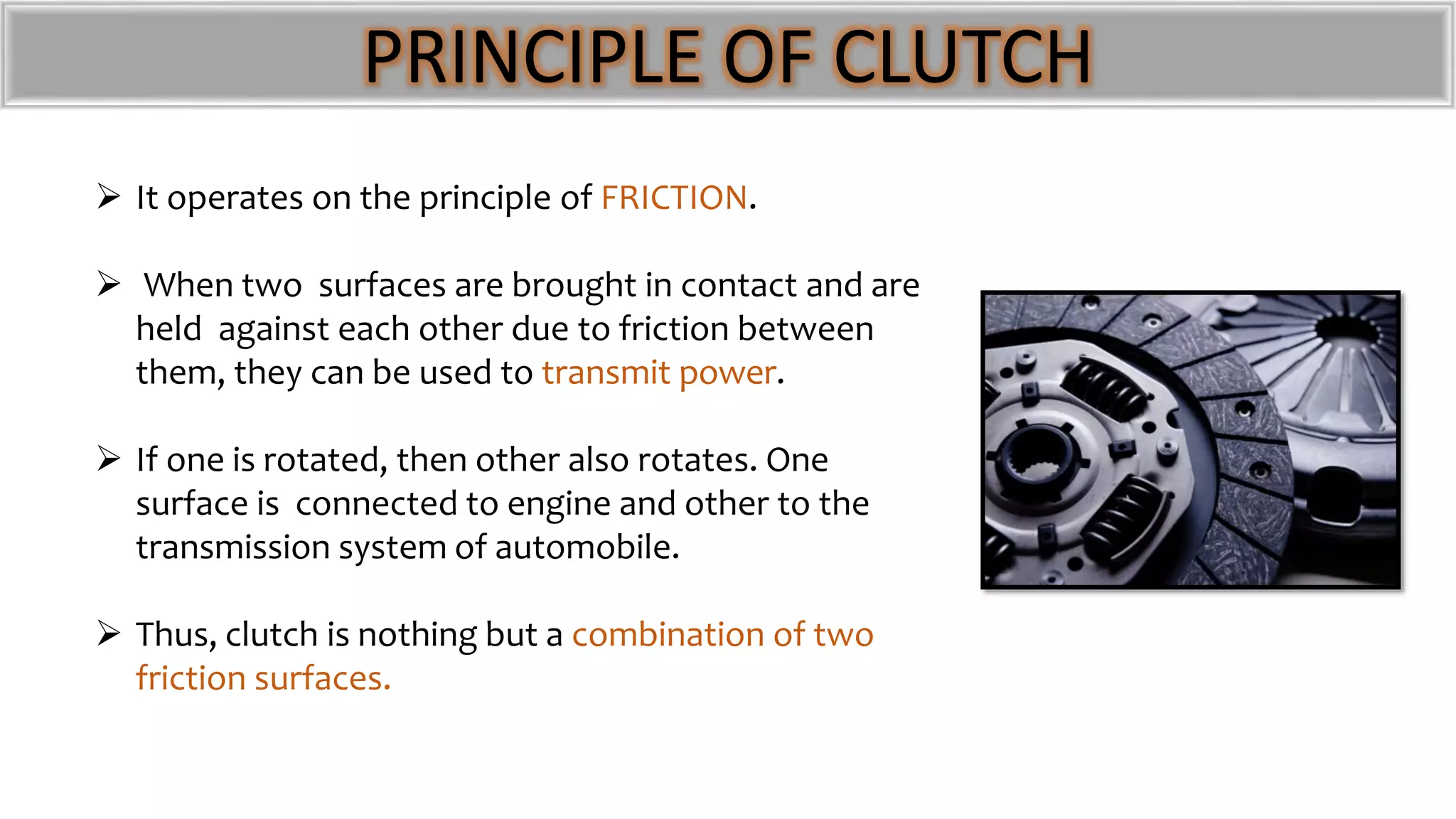 PRINCIPLE OF CLUTCH

➢ It operates on the principle of FRICTION.

➢ When two surfaces are brought in contact and are held against each other due to friction between them, they can be used to transmit power.

➢ If one is rotated, then other also rotates. One surface is connected to engine and other to the transmission system of automobile.

➢ Thus, clutch is nothing but a combination of two friction surfaces.